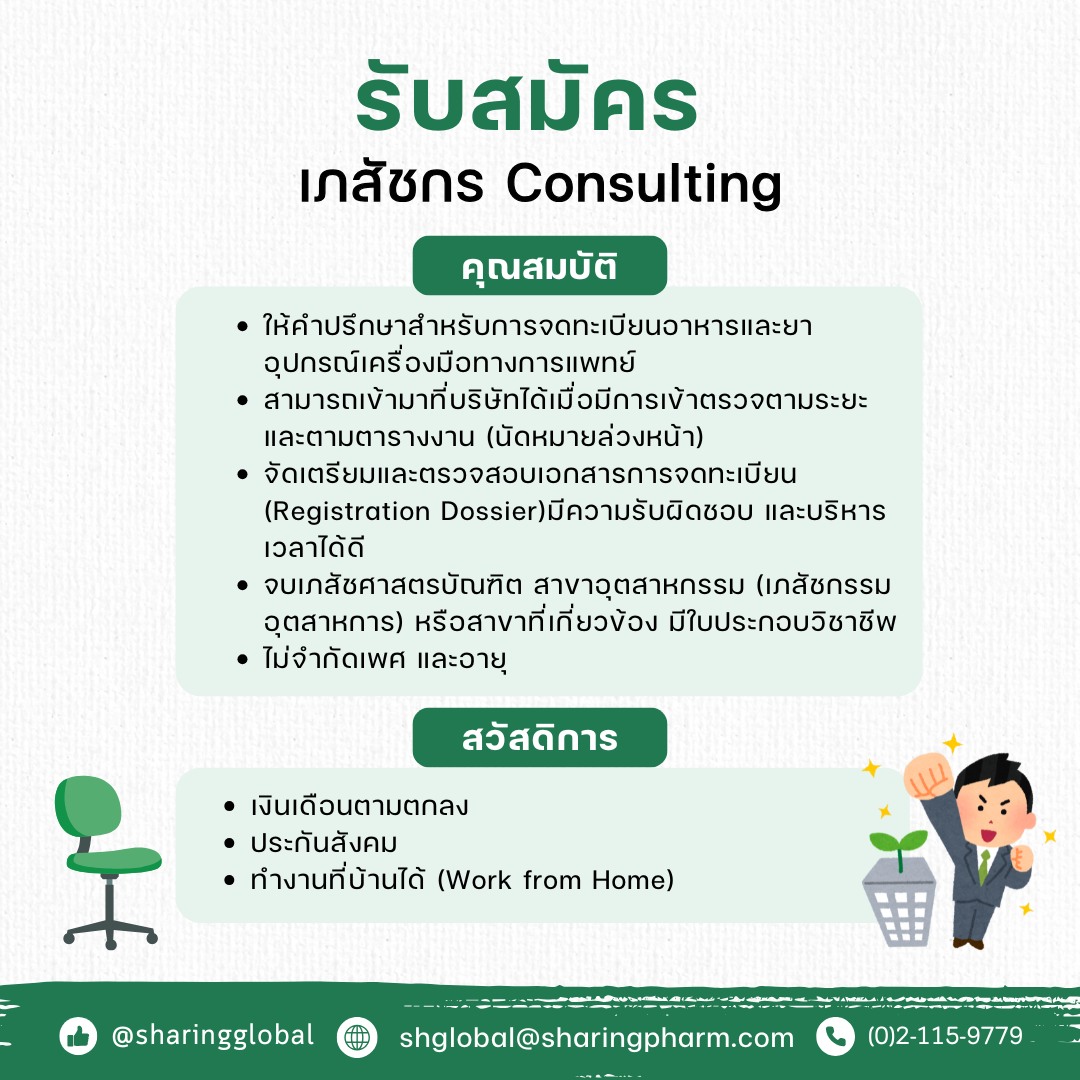 รับสมัคร
เภสัชกร Consulting

คุณสมบัติ

- ให้คำปรึกษาสำหรับการจดทะเบียนอาหารและยา อุปกรณ์เครื่องมือทางการแพทย์
- สามารถเข้ามาที่บริษัทได้เมื่อมีการเข้าตรวจตามระยะ และตามตารางงาน (นัดหมายล่วงหน้า)
- จัดเตรียมและตรวจสอบเอกสารการจดทะเบียน (Registration Dossier)มีความรับผิดชอบ และบริหารเวลาได้ดี
- จบเภสัชศาสตรบัณฑิต สาขาอุตสาหกรรม (เภสัชกรรมอุตสาหการ) หรือสาขาที่เกี่ยวข้อง มีใบประกอบวิชาชีพ
- ไม่จำกัดเพศ และอายุ

สวัสดิการ

- เงินเดือนตามตกลง
- ประกันสังคม
- ทำงานที่บ้านได้ (Work from Home)

@sharingglobal shglobal@sharingpharm.com (0)2-115-9779